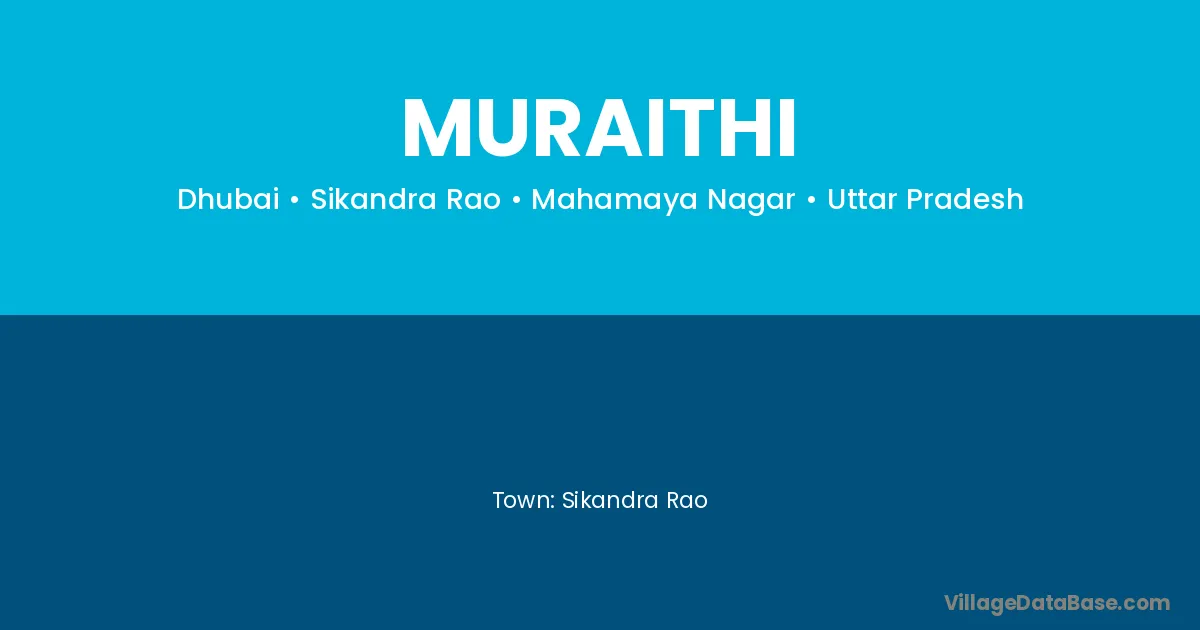 MURAITHI

Dhubai • Sikandra Rao • Mahamaya Nagar • Uttar Pradesh

Town: Sikandra Rao

VillageDataBase.com